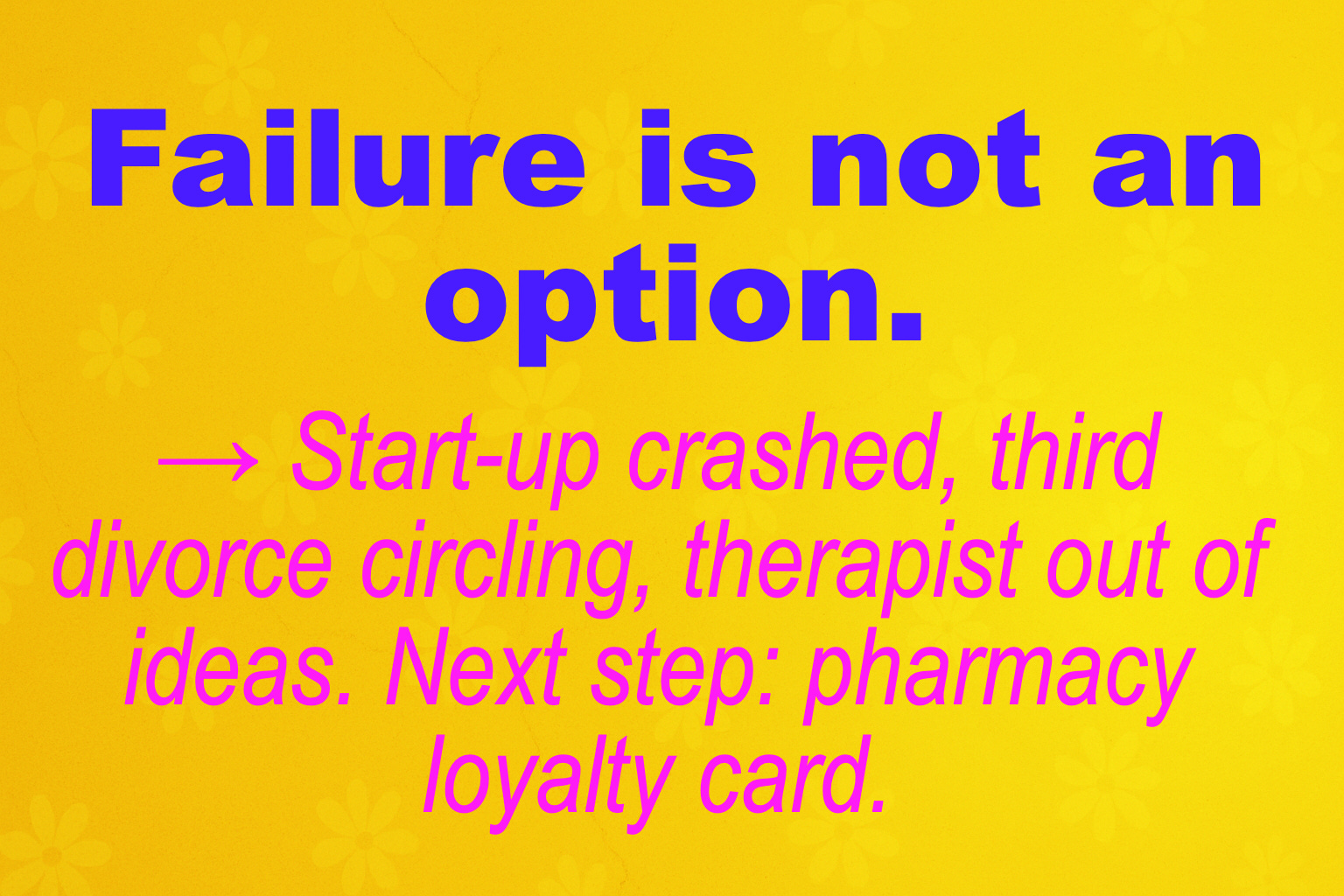 Failure is not an option.

→ Start-up crashed, third divorce circling, therapist out of ideas. Next step: pharmacy loyalty card.